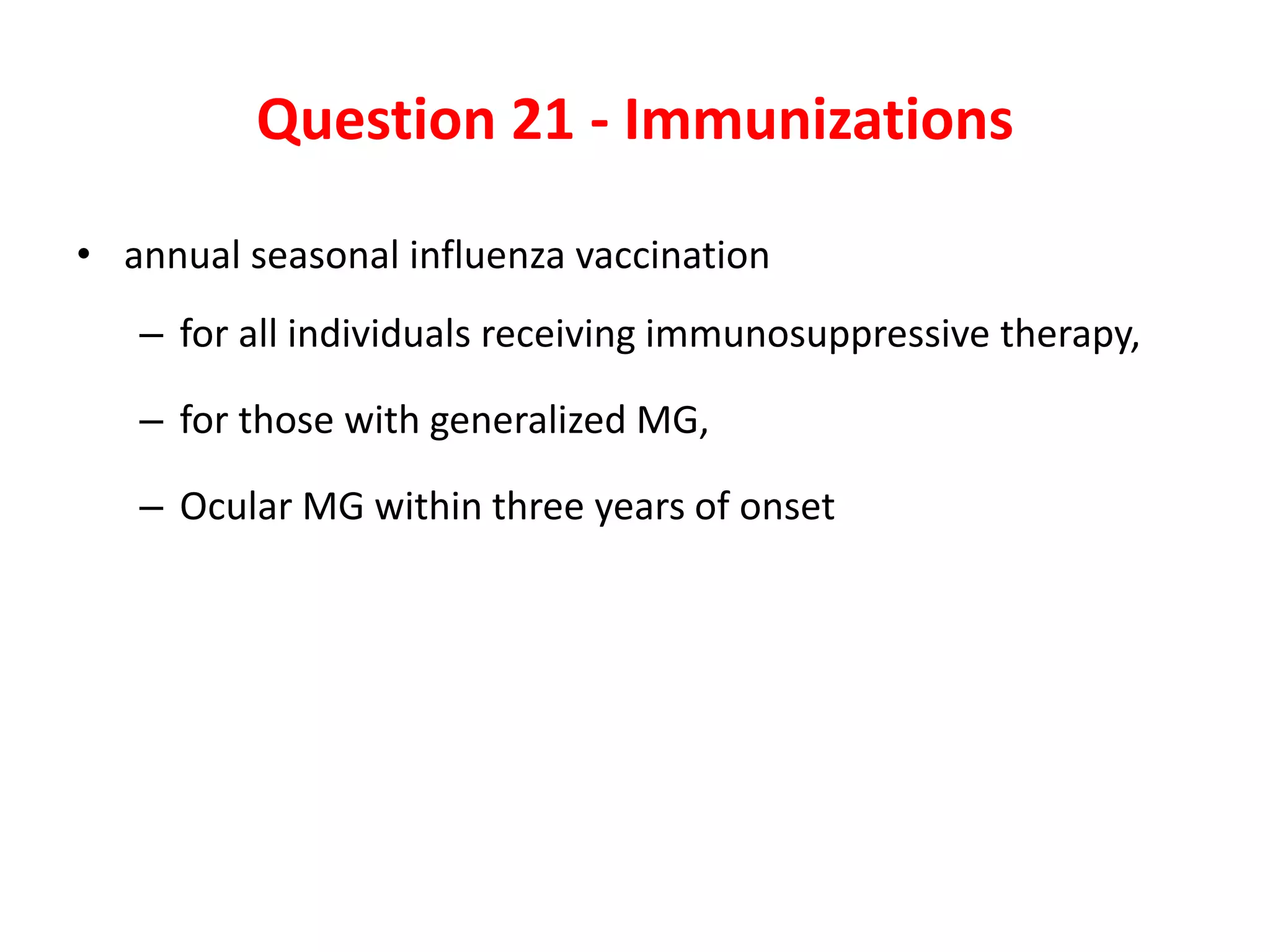 Question 21 - Immunizations

• annual seasonal influenza vaccination

– for all individuals receiving immunosuppressive therapy,

– for those with generalized MG,

– Ocular MG within three years of onset